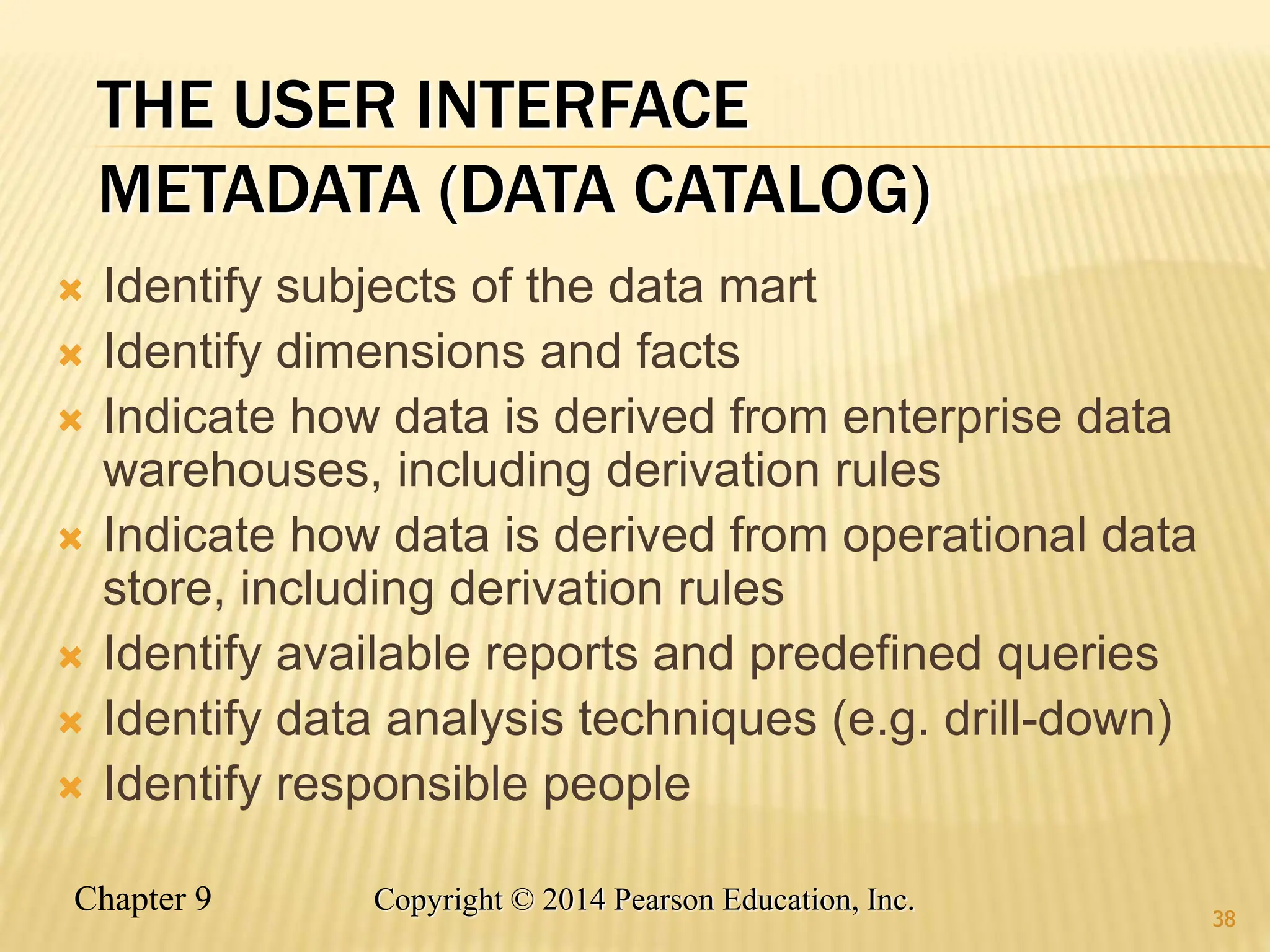 THE USER INTERFACE

METADATA (DATA CATALOG)

Identify subjects of the data mart
Identify dimensions and facts
Indicate how data is derived from enterprise data warehouses, including derivation rules
Indicate how data is derived from operational data store, including derivation rules
Identify available reports and predefined queries
Identify data analysis techniques (e.g. drill-down)
Identify responsible people

Chapter 9 Copyright © 2014 Pearson Education, Inc.

38